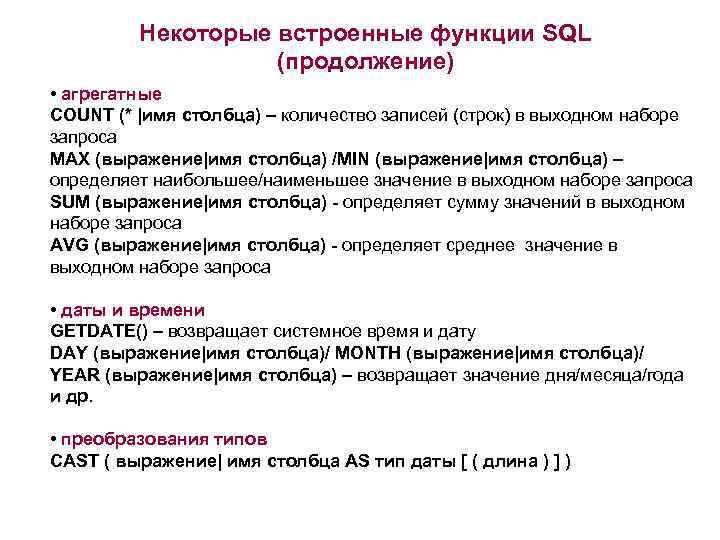 Некоторые встроенные функции SQL (продолжение)

• агрегатные
COUNT (* |имя столбца) – количество записей (строк) в выходном наборе запроса
MAX (выражение|имя столбца) /MIN (выражение|имя столбца) – определяет наибольшее/наименьшее значение в выходном наборе запроса
SUM (выражение|имя столбца) - определяет сумму значений в выходном наборе запроса
AVG (выражение|имя столбца) - определяет среднее значение в выходном наборе запроса

• даты и времени
GETDATE() – возвращает системное время и дату
DAY (выражение|имя столбца)/ MONTH (выражение|имя столбца)/ YEAR (выражение|имя столбца) – возвращает значение дня/месяца/года и др.

• преобразования типов
CAST ( выражение| имя столбца AS тип даты [ ( длина ) ] )